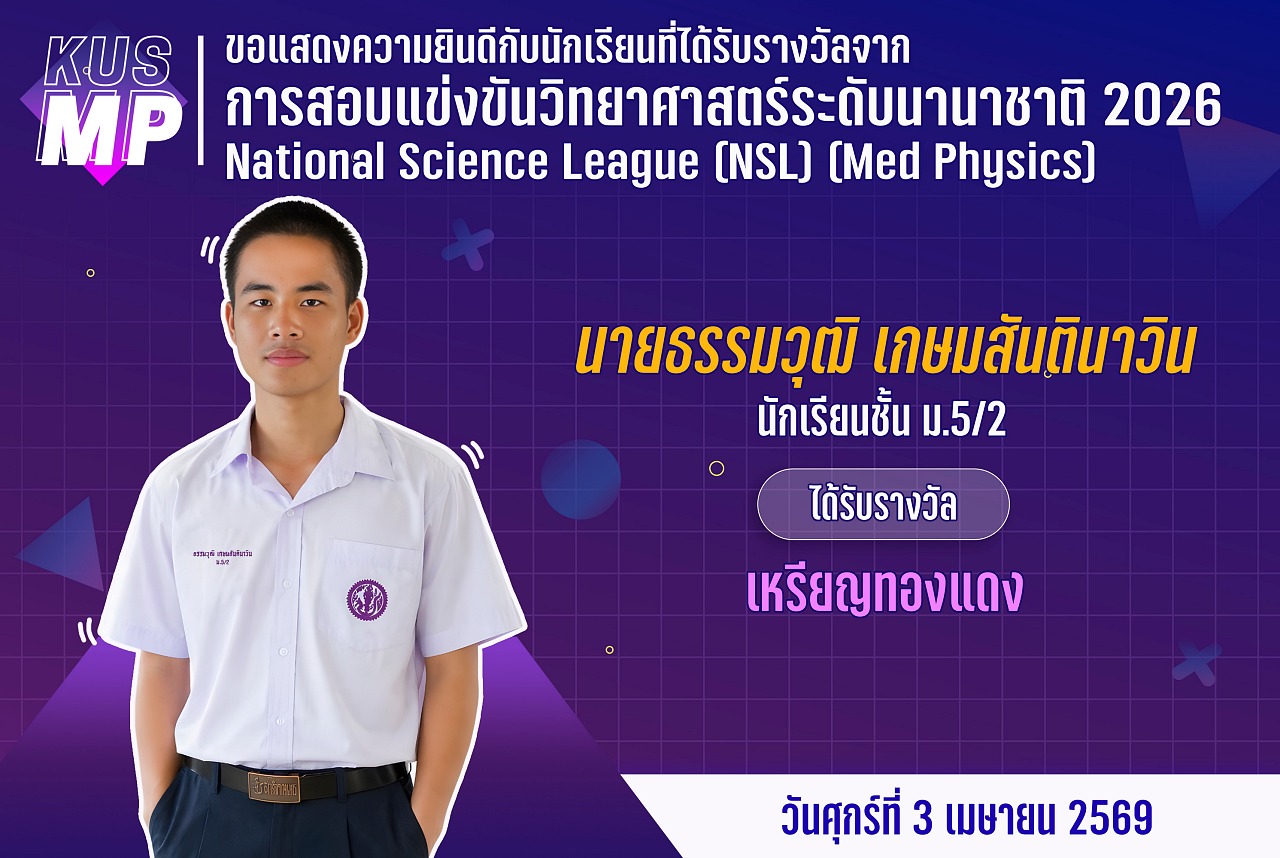 KUS
MP

ขอแสดงความยินดีกับนักเรียนที่ได้รับรางวัลจาก
การสอบแข่งขันวิทยาศาสตร์ระดับนานาชาติ 2026
National Science League (NSL) (Med Physics)

นายธรรมวุฒิ เกษมสันตินาวิน
นักเรียนชั้น ม.5/2

ได้รับรางวัล

เหรียญทองแดง

ธรรมวุฒิ เกษมสันตินาวิน
ม.5/2

วันศุกร์ที่ 3 เมษายน 2569